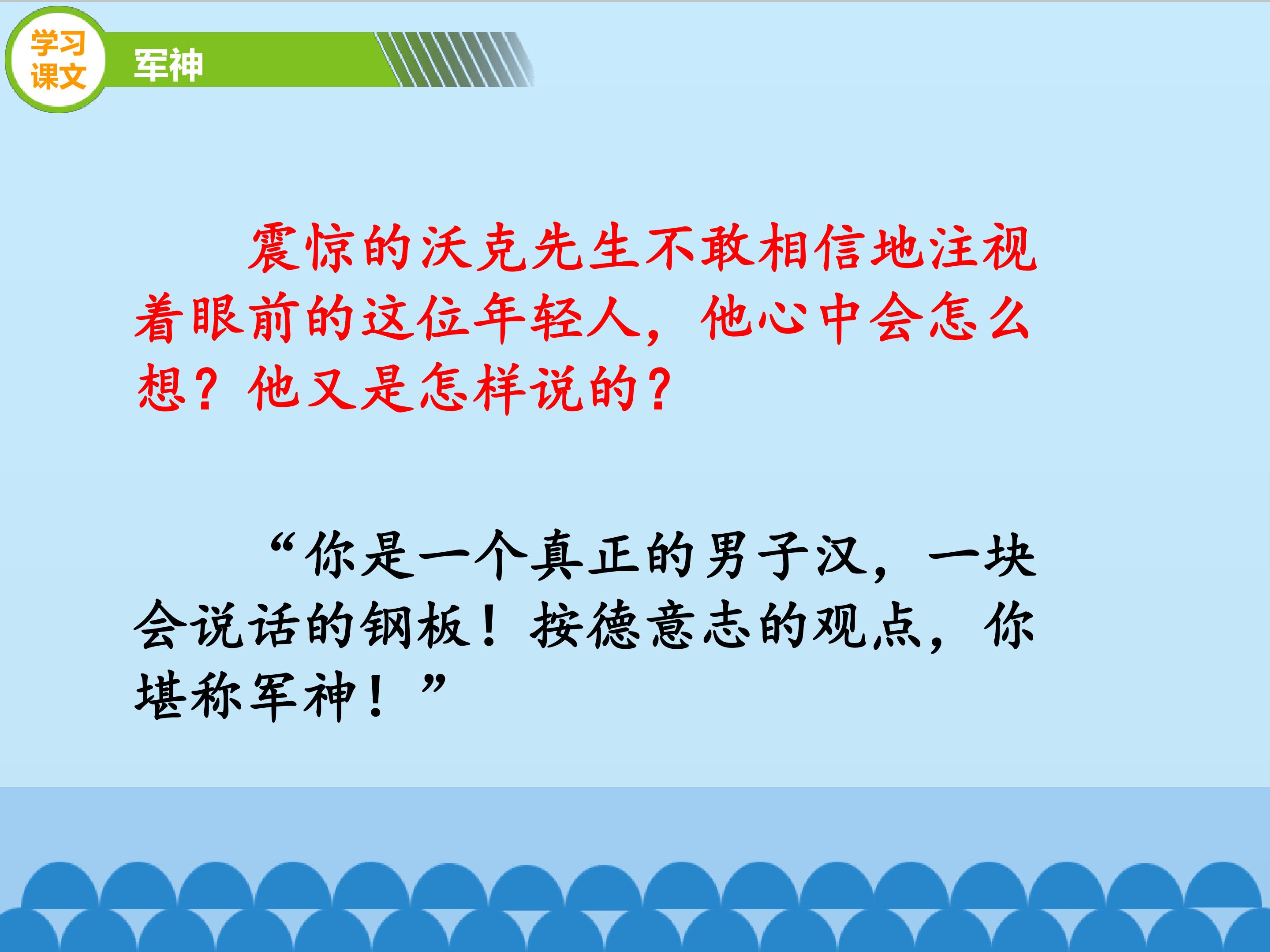 学习课文

军神

震惊的沃克先生不敢相信地注视着眼前的这位年轻人，他心中会怎么想？他又是怎样说的？

“你是一个真正的男子汉，一块会说话的钢板！按德意志的观点，你堪称军神！”